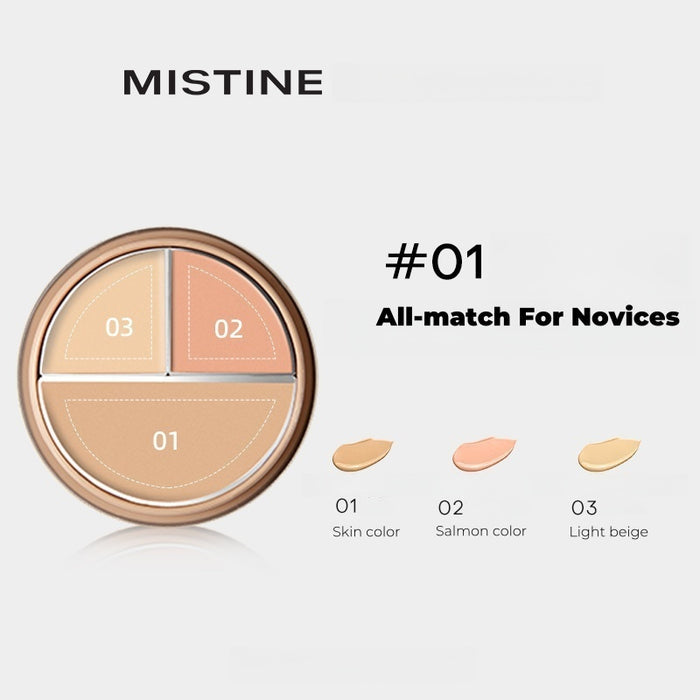 MISTINE

03
02
01

#01
All-match For Novices

01
Skin color

02
Salmon color

03
Light beige